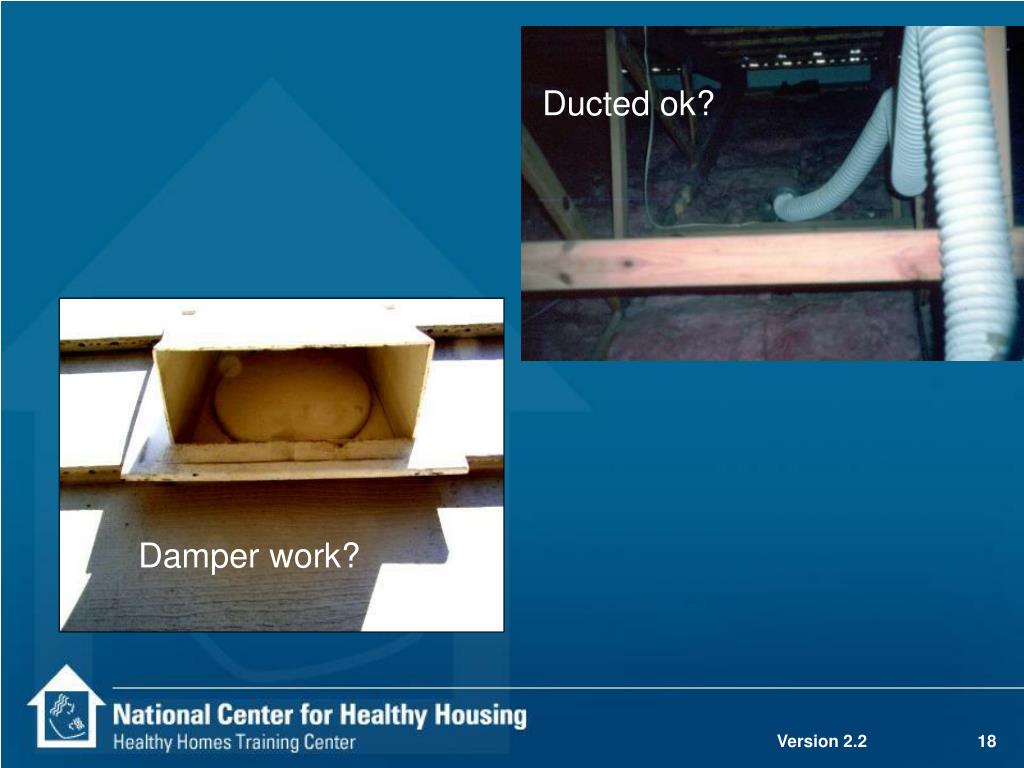 Ducted ok?

Damper work?

National Center for Healthy Housing
Healthy Homes Training Center

Version 2.2

18